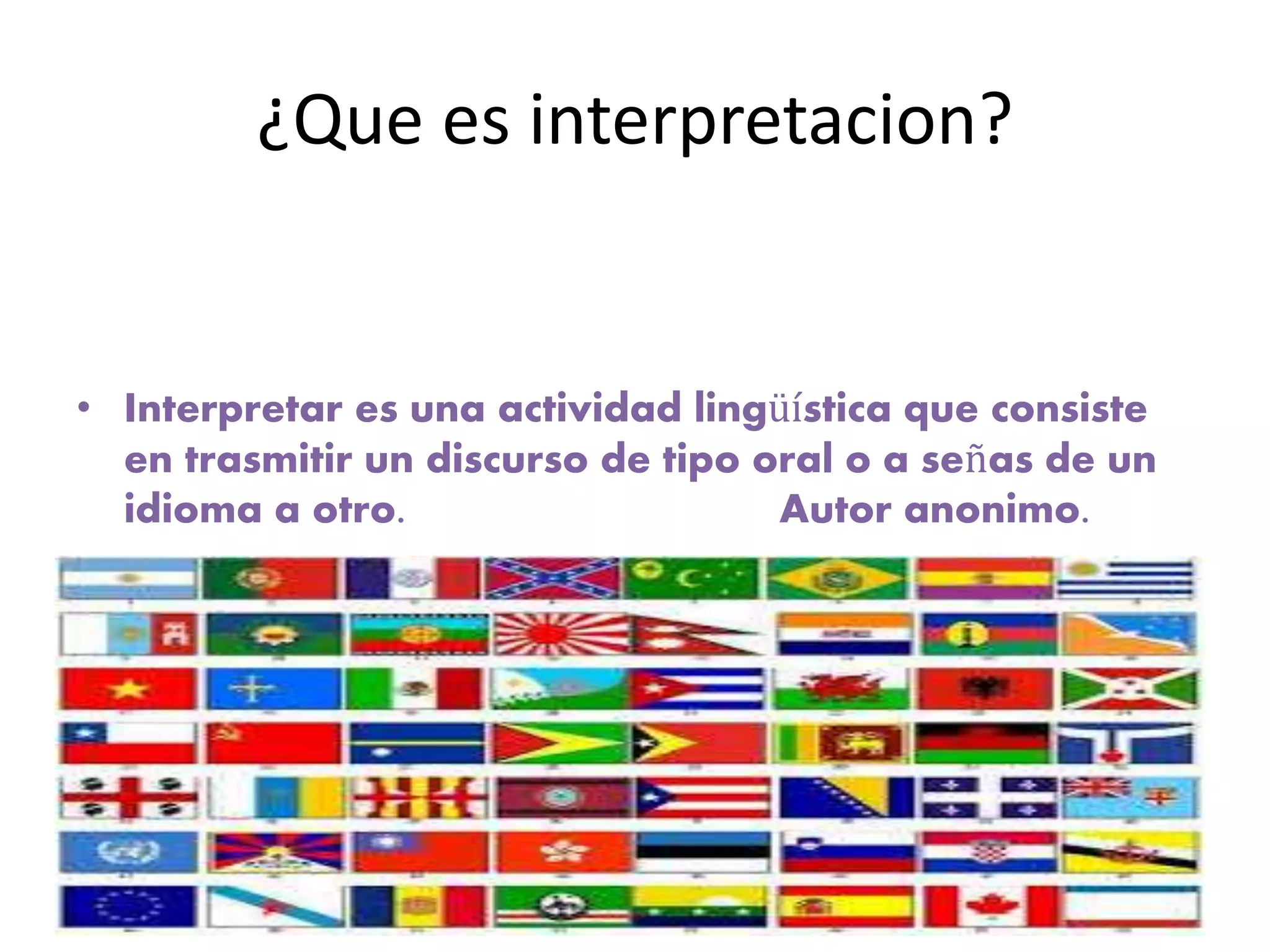 ¿Que es interpretacion?

• Interpretar es una actividad lingüística que consiste en trasmitir un discurso de tipo oral o a señas de un idioma a otro. Autor anonimo.